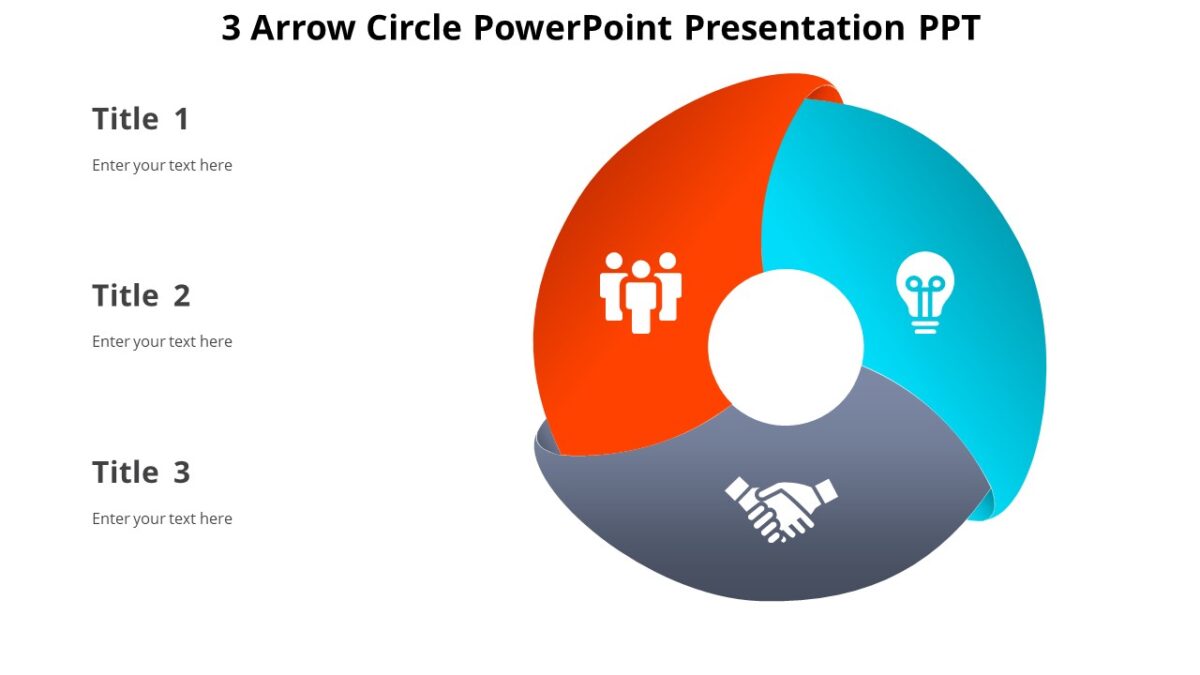 3 Arrow Circle PowerPoint Presentation PPT

Title 1

Enter your text here

Title 2

Enter your text here

Title 3

Enter your text here